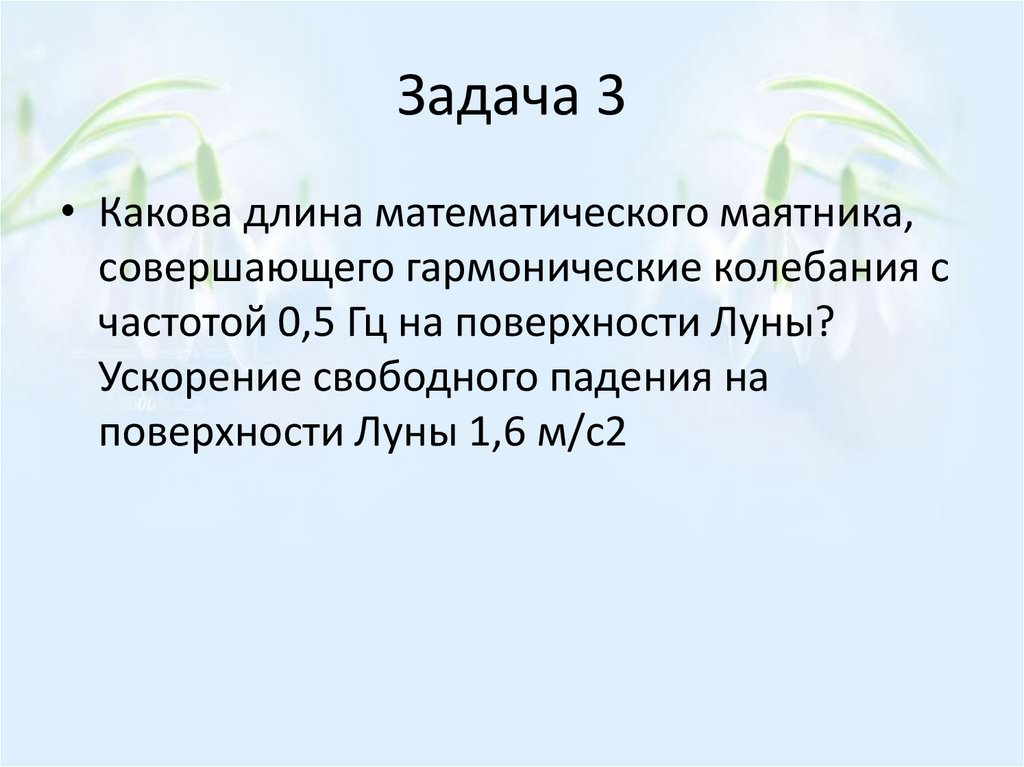 Задача 3

• Какова длина математического маятника, совершающего гармонические колебания с частотой 0,5 Гц на поверхности Луны? Ускорение свободного падения на поверхности Луны 1,6 м/с2